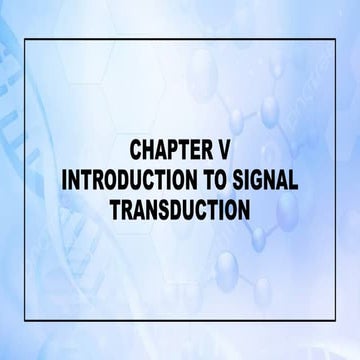 CHAPTER V
INTRODUCTION TO SIGNAL TRANSDUCTION